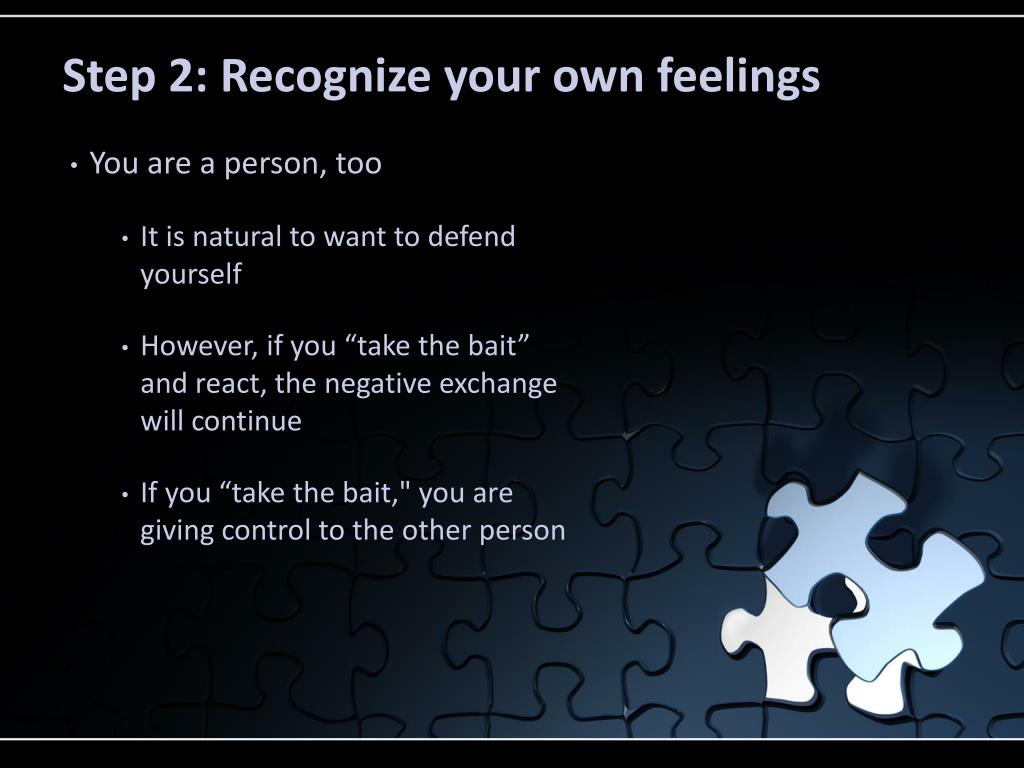 Step 2: Recognize your own feelings

• You are a person, too

• It is natural to want to defend yourself

• However, if you “take the bait” and react, the negative exchange will continue

• If you “take the bait," you are giving control to the other person